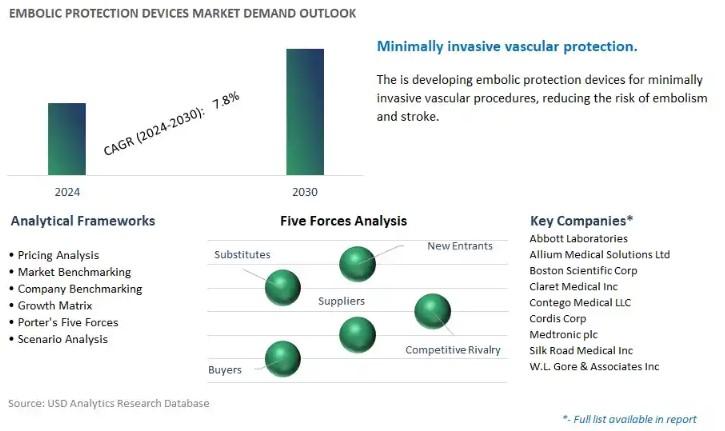 EMBOLIC PROTECTION DEVICES MARKET DEMAND OUTLOOK

CAGR (2024-2030): 7.8%

2024

2030

Minimally invasive vascular protection.

The is developing embolic protection devices for minimally invasive vascular procedures, reducing the risk of embolism and stroke.

Analytical Frameworks

• Pricing Analysis
• Market Benchmarking
• Company Benchmarking
• Growth Matrix
• Porter's Five Forces
• Scenario Analysis

Five Forces Analysis

Substitutes

New Entrants

Suppliers

Competitive Rivalry

Buyers

Key Companies*

Abbott Laboratories
Allium Medical Solutions Ltd
Boston Scientific Corp
Claret Medical Inc
Contego Medical LLC
Cordis Corp
Medtronic plc
Silk Road Medical Inc
W.L. Gore & Associates Inc

Source: USD Analytics Research Database

*- Full list available in report